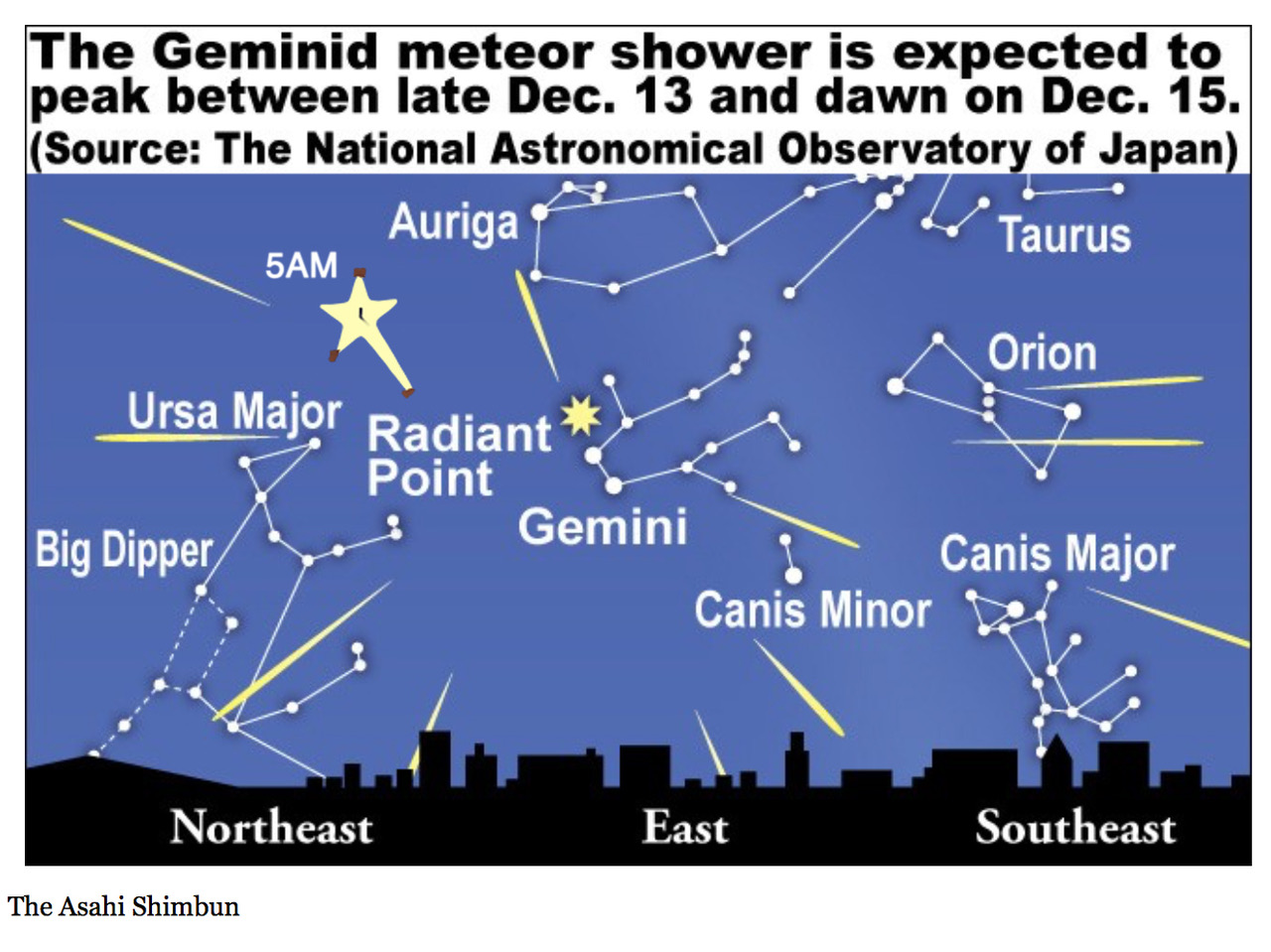 The Geminid meteor shower is expected to peak between late Dec. 13 and dawn on Dec. 15.
(Source: The National Astronomical Observatory of Japan)

Auriga

Taurus

5AM

Orion

Ursa Major

Radiant Point

Gemini

Big Dipper

Canis Major

Canis Minor

Northeast

East

Southeast

The Asahi Shimbun